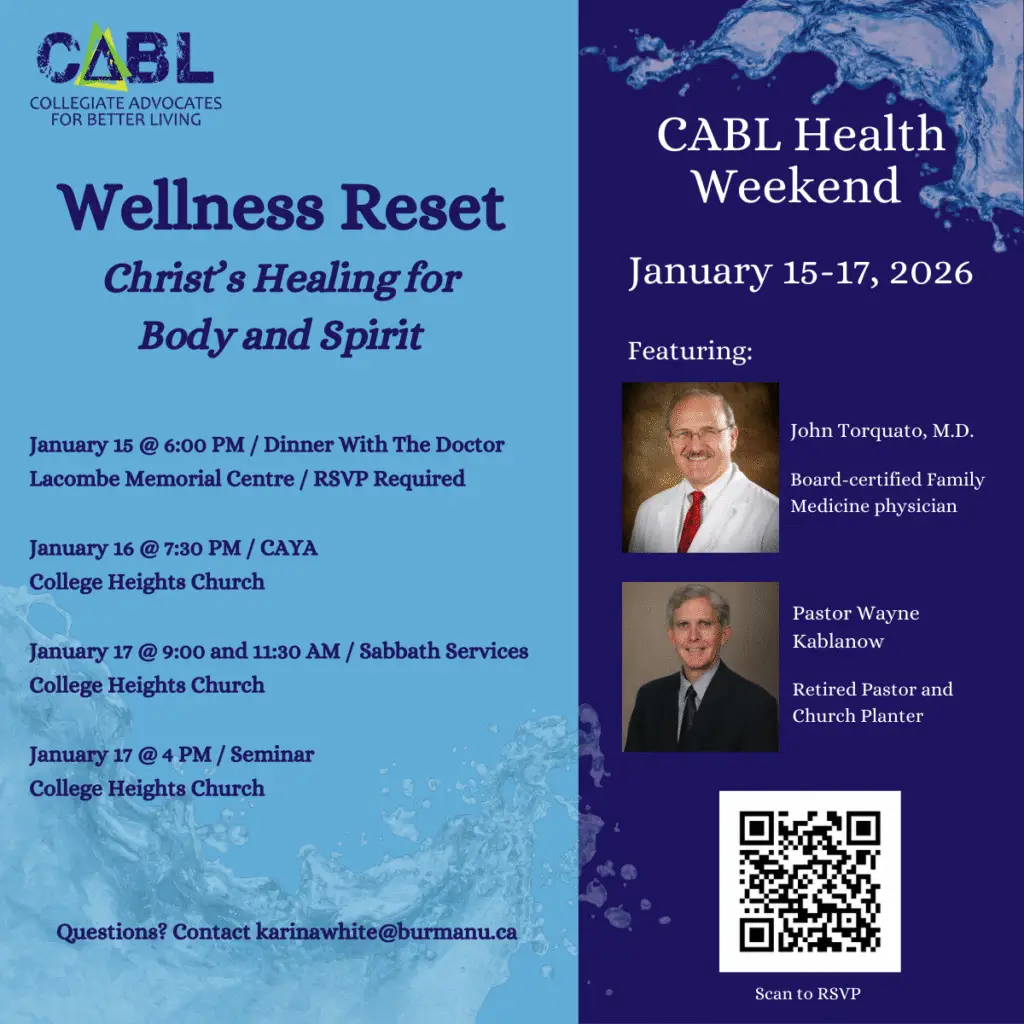 CABL
COLLEGIATE ADVOCATES FOR BETTER LIVING

Wellness Reset
Christ's Healing for Body and Spirit

January 15 @ 6:00 PM / Dinner With The Doctor
Lacombe Memorial Centre / RSVP Required

January 16 @ 7:30 PM / CAYA
College Heights Church

January 17 @ 9:00 and 11:30 AM / Sabbath Services
College Heights Church

January 17 @ 4 PM / Seminar
College Heights Church

Questions? Contact karinawhite@burmanu.ca

CABL Health Weekend

January 15-17, 2026

Featuring:

John Torquato, M.D.

Board-certified Family Medicine physician

Pastor Wayne Kablanow

Retired Pastor and Church Planter

Scan to RSVP